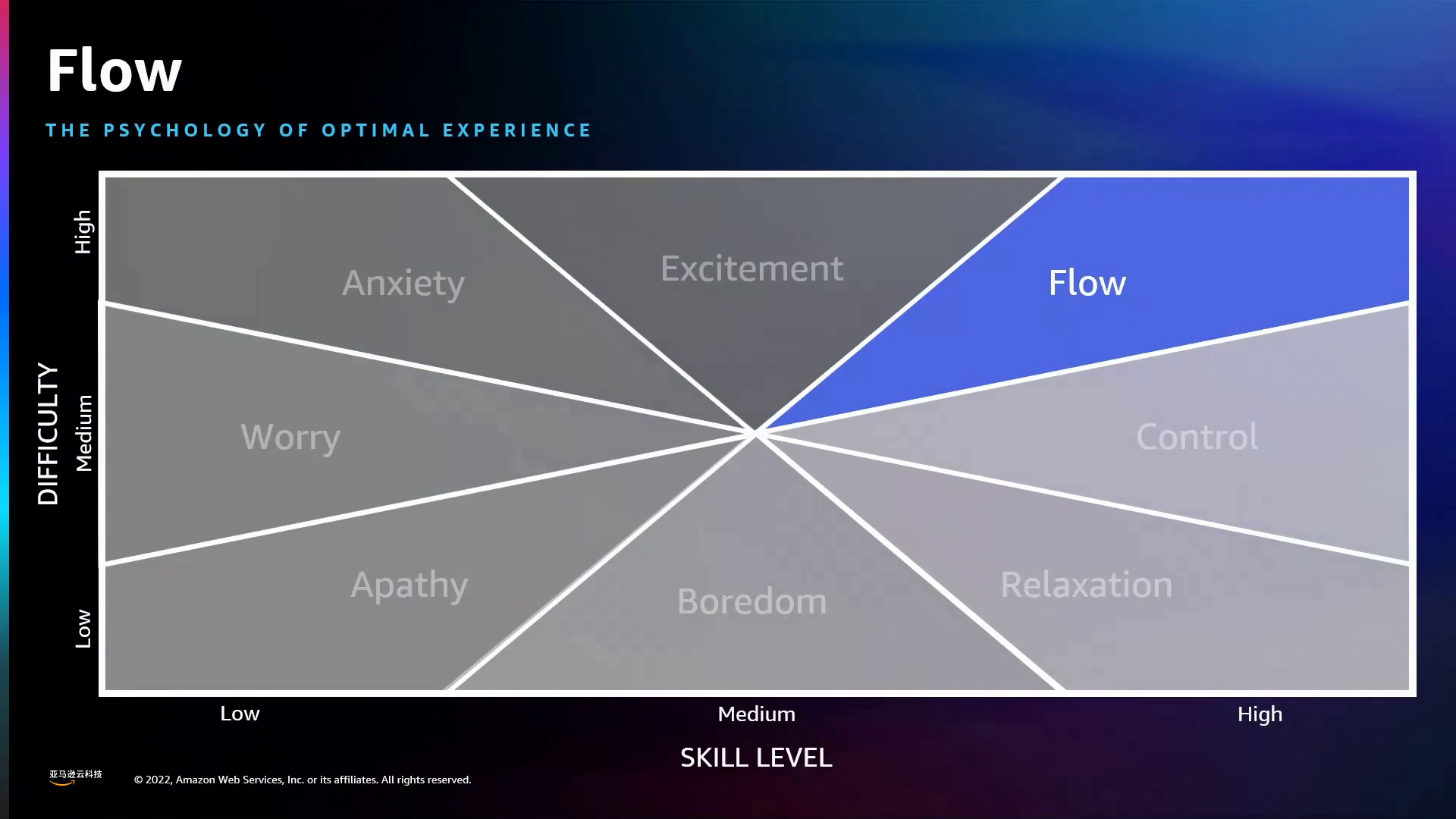 Flow

THE PSYCHOLOGY OF OPTIMAL EXPERIENCE

DIFFICULTY

High

Medium

Low

Anxiety

Excitement

Flow

Worry

Control

Apathy

Boredom

Relaxation

Low

Medium

High

SKILL LEVEL

亚马逊云科技

© 2022, Amazon Web Services, Inc. or its affiliates. All rights reserved.